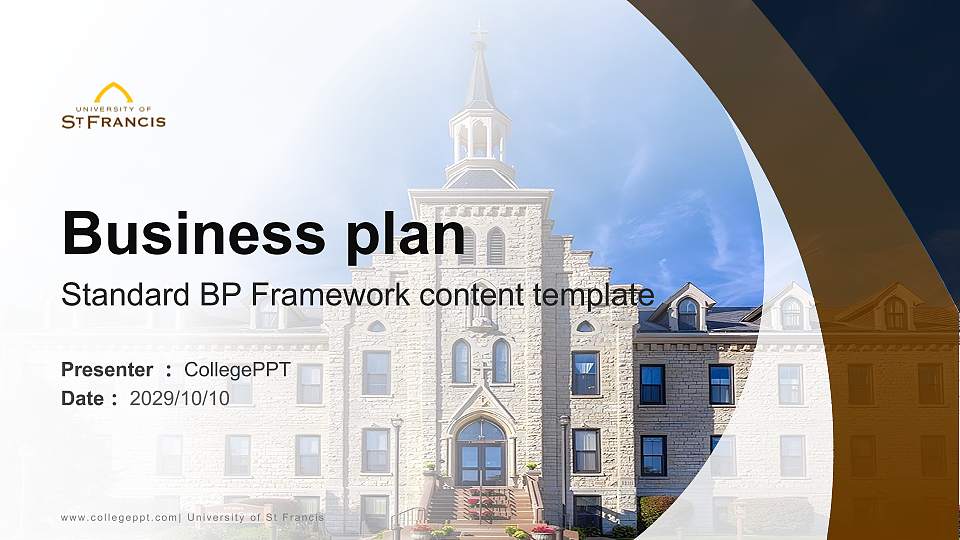 UNIVERSITY OF
ST FRANCIS

Business plan

Standard BP Framework content template

Presenter : CollegePPT
Date : 2029/10/10

www.collegeppt.com| University of St Francis